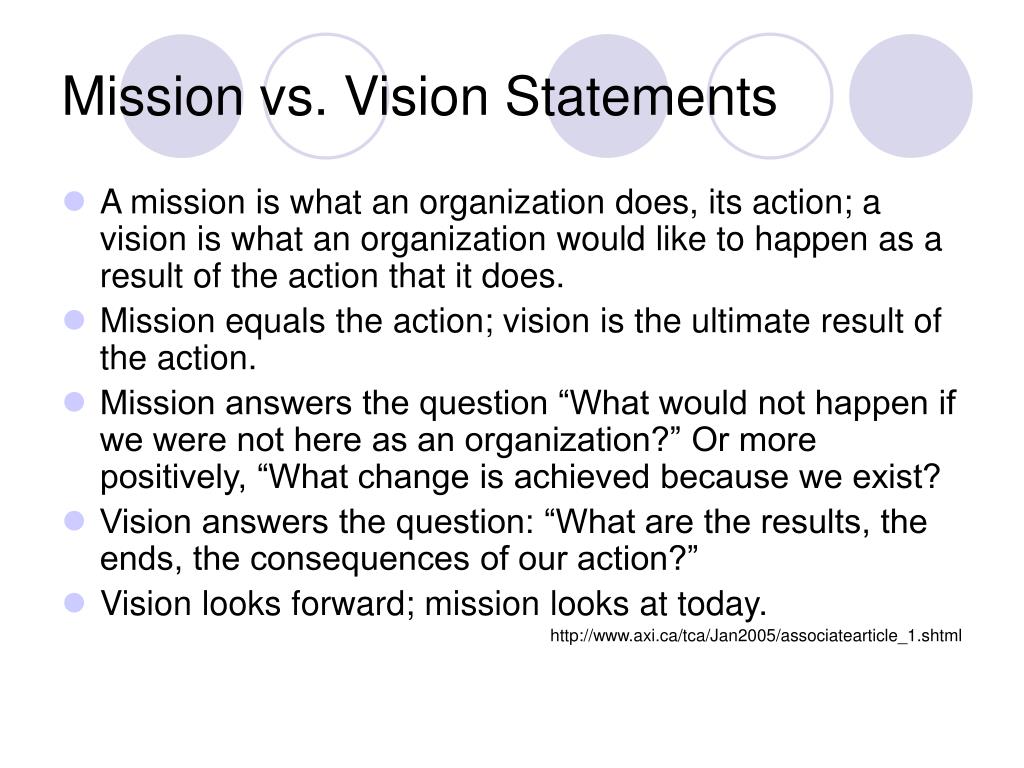 Mission vs. Vision Statements

- A mission is what an organization does, its action; a vision is what an organization would like to happen as a result of the action that it does.
- Mission equals the action; vision is the ultimate result of the action.
- Mission answers the question “What would not happen if we were not here as an organization?” Or more positively, “What change is achieved because we exist?
- Vision answers the question: “What are the results, the ends, the consequences of our action?”
- Vision looks forward; mission looks at today.

http://www.axi.ca/tca/Jan2005/associatearticle_1.shtml